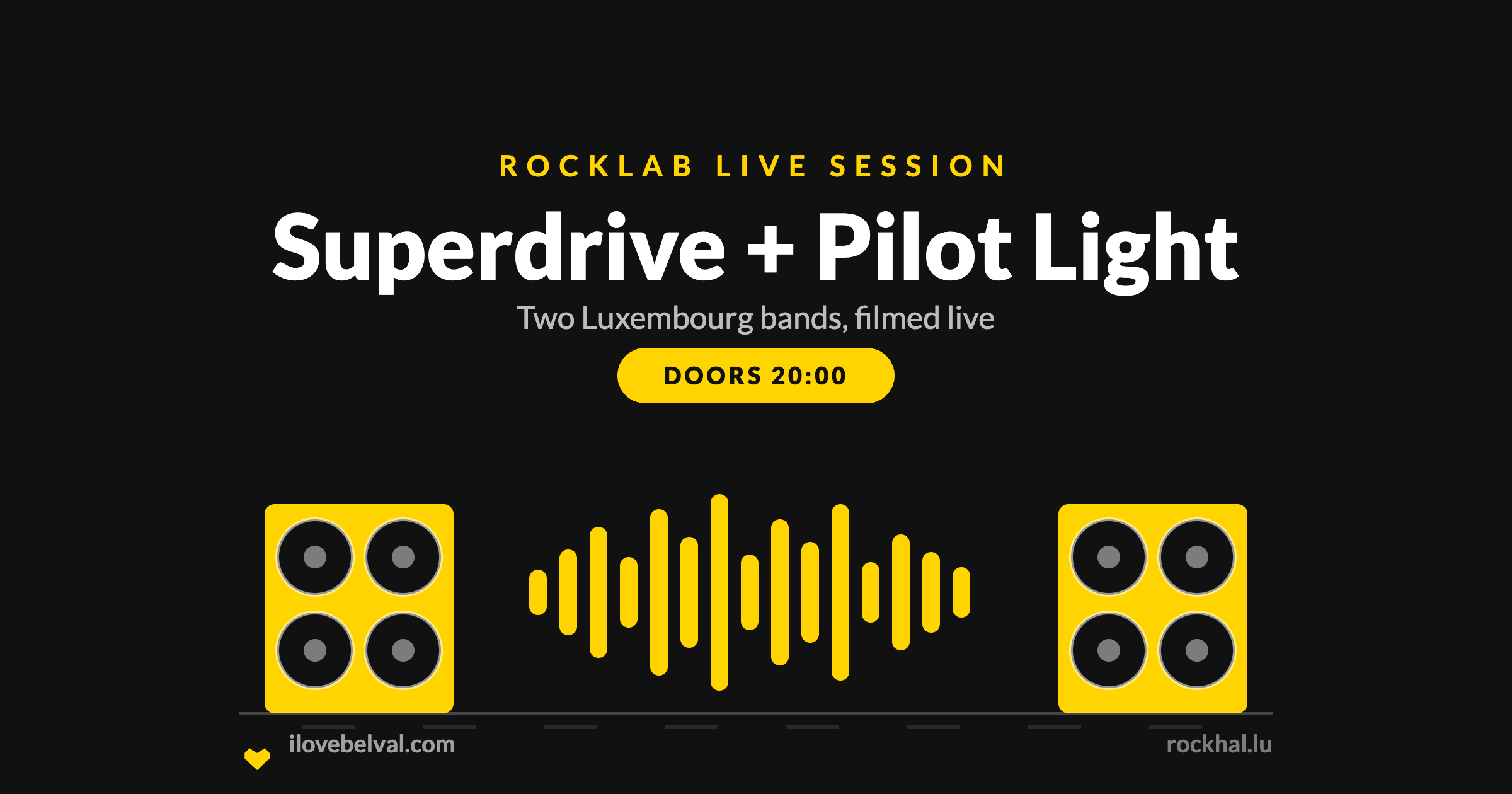 ROCKLAB LIVE SESSION

Superdrive + Pilot Light

Two Luxembourg bands, filmed live

DOORS 20:00

ilovebelval.com

rockhal.lu